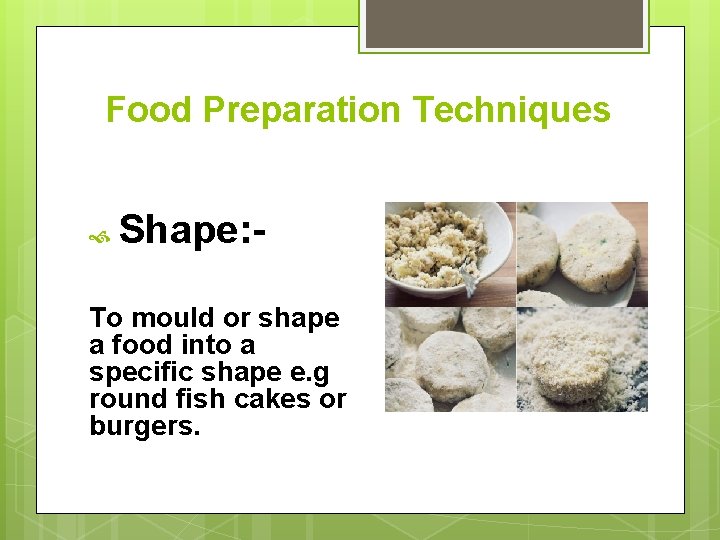 Food Preparation Techniques

Shape:-

To mould or shape a food into a specific shape e.g round fish cakes or burgers.